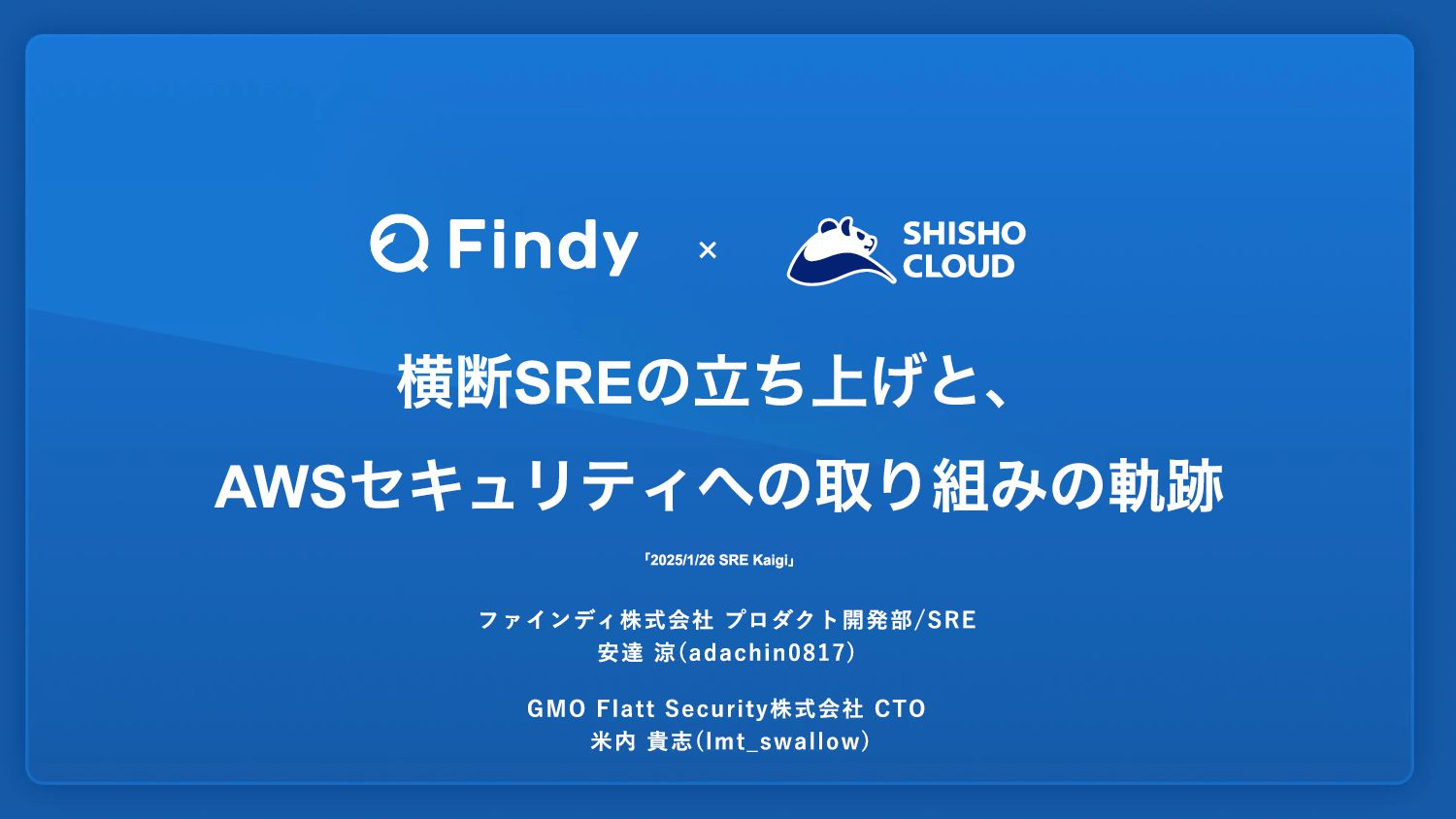 Findy × SHISHO CLOUD

横断SREの立ち上げと、
AWSセキュリティへの取り組みの軌跡

「2025/1/26 SRE Kaigi」

ファインディ株式会社 プロダクト開発部/SRE
安達 涼(adachin0817)

GMO Flatt Security株式会社 CTO
米内 貴志(lmt_swallow)